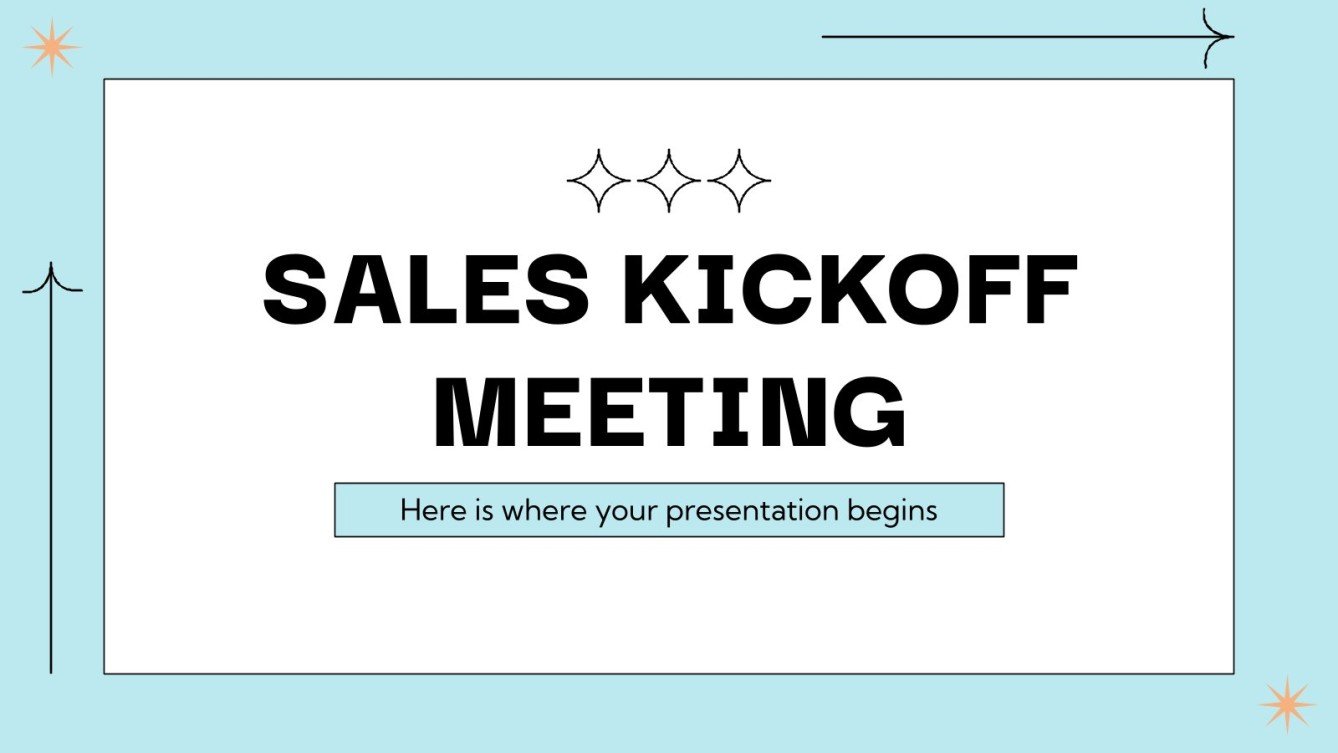 SALES KICKOFF MEETING

Here is where your presentation begins